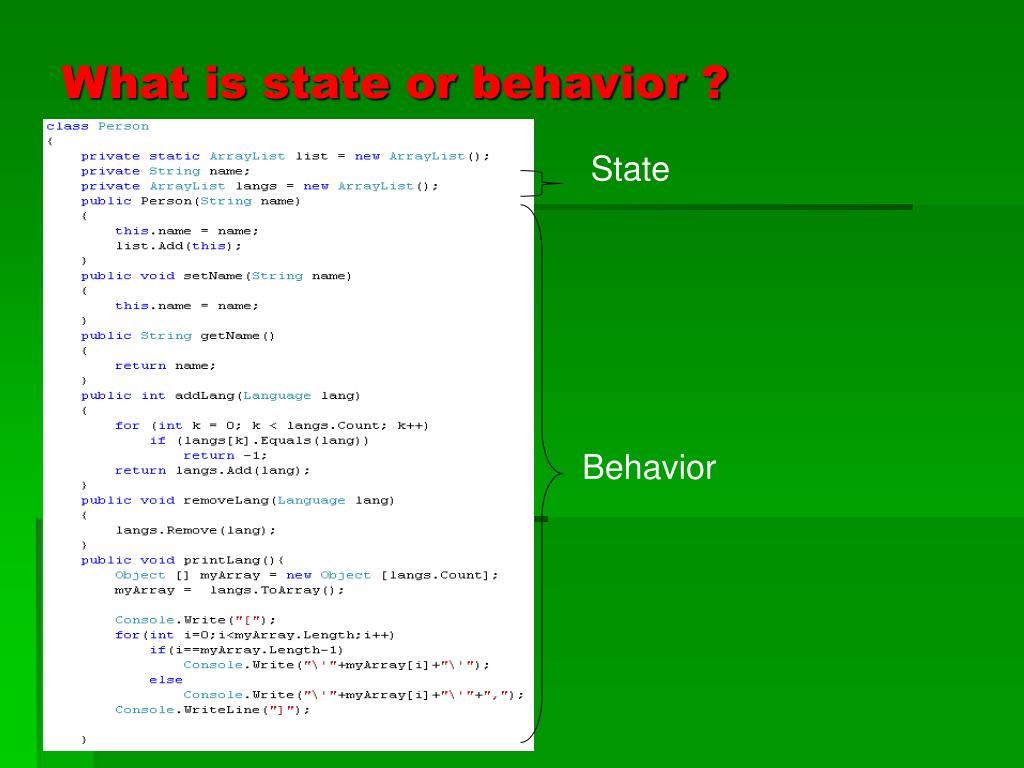 What is state or behavior ?

class Person
{
private static ArrayList list = new ArrayList();
private String name;
private ArrayList langs = new ArrayList();
public Person(String name)
{
this.name = name;
list.Add(this);
}
public void setName(String name)
{
this.name = name;
}
public String getName()
{
return name;
}
public int addLang(Language lang)
{
for (int k = 0; k < langs.Count; k++)
if (langs[k].Equals(lang))
return -1;
return langs.Add(lang);
}
public void removeLang(Language lang)
{
langs.Remove(lang);
}
public void printLang(){
Object [] myArray = new Object [langs.Count];
myArray = langs.ToArray();

Console.Write("[");
for(int i=0;i<myArray.Length;i++)
if(i==myArray.Length-1)
Console.Write("\'"+myArray[i]+"\'");
else
Console.Write("\'"+myArray[i]+"\'"+",");
Console.WriteLine("]");

}

State

Behavior